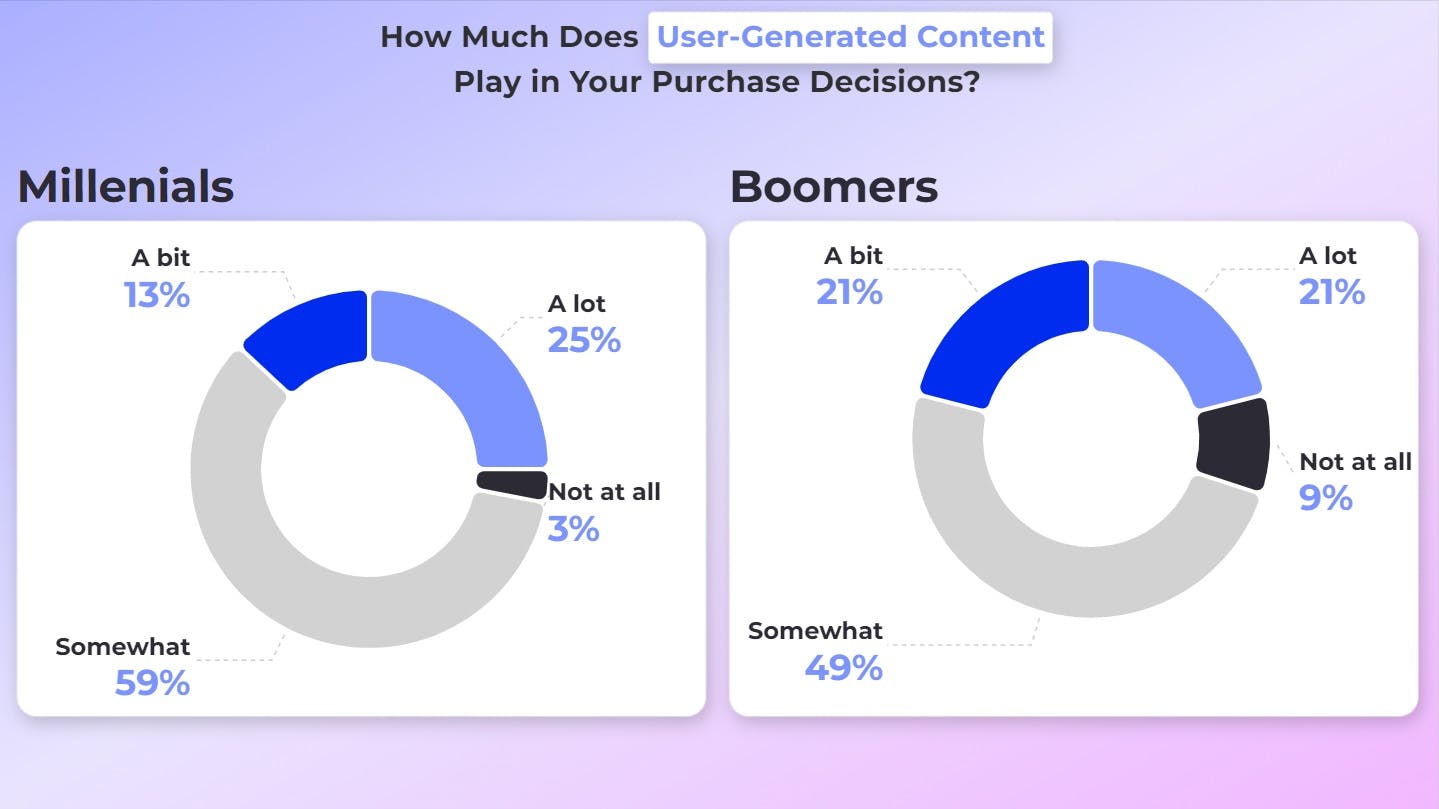 How Much Does User-Generated Content Play in Your Purchase Decisions?

Millenials

A bit
13%

A lot
25%

Not at all
3%

Somewhat
59%

Boomers

A bit
21%

A lot
21%

Not at all
9%

Somewhat
49%